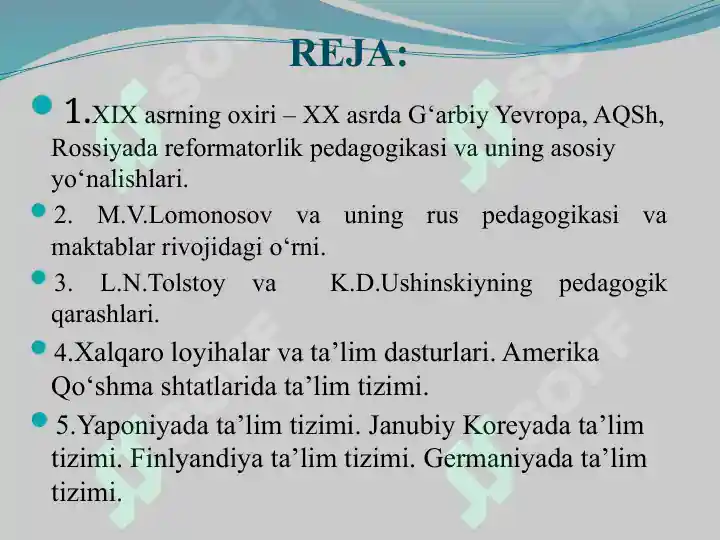 REJA:

1.XIX asrning oxiri – XX asrda G‘arbiy Yevropa, AQSh, Rossiyada reformatorlik pedagogikasi va uning asosiy yo‘nalishlari.

2. M.V.Lomonosov va uning rus pedagogikasi va maktablar rivojidagi o‘rni.

3. L.N.Tolstoy va K.D.Ushinskiyning pedagogik qarashlari.

4.Xalqaro loyihalar va ta’lim dasturlari. Amerika Qo‘shma shtatlarida ta’lim tizimi.

5.Yaponiyada ta’lim tizimi. Janubiy Koreyada ta’lim tizimi. Finlyandiya ta’lim tizimi. Germaniyada ta’lim tizimi.